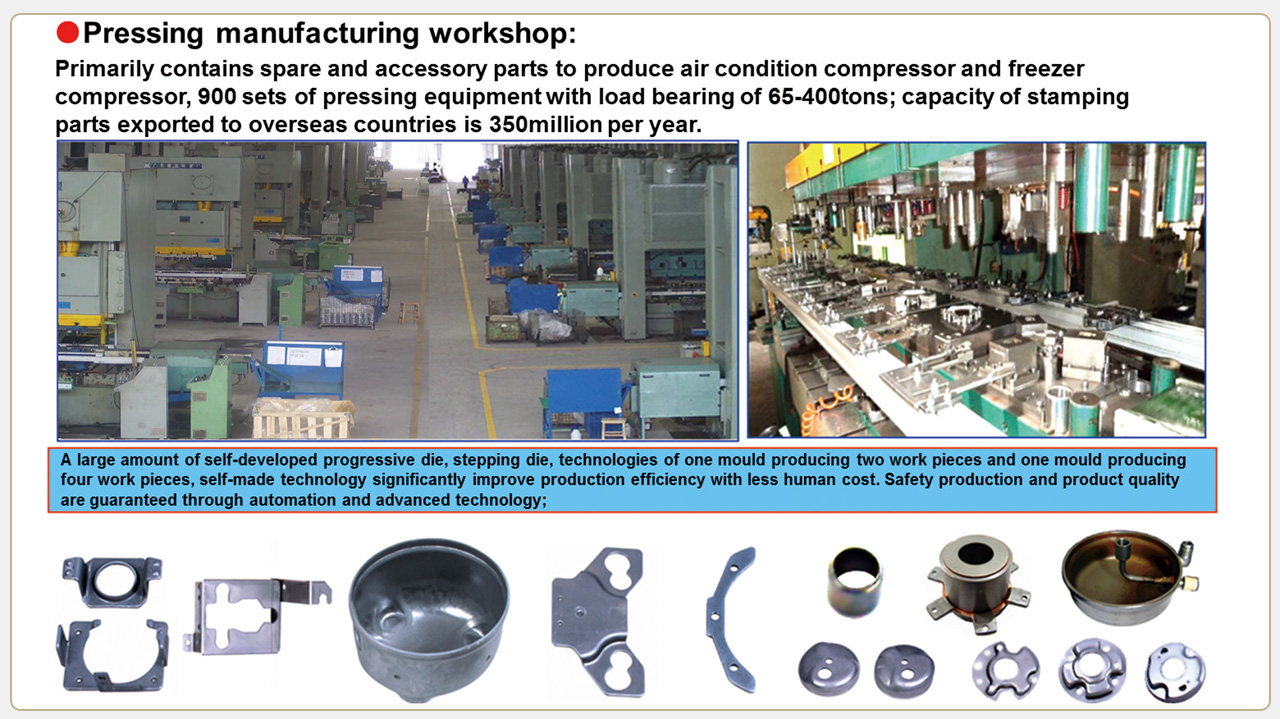 Pressing manufacturing workshop:

Primarily contains spare and accessory parts to produce air condition compressor and freezer compressor, 900 sets of pressing equipment with load bearing of 65-400tons; capacity of stamping parts exported to overseas countries is 350million per year.

A large amount of self-developed progressive die, stepping die, technologies of one mould producing two work pieces and one mould producing four work pieces, self-made technology significantly improve production efficiency with less human cost. Safety production and product quality are guaranteed through automation and advanced technology;